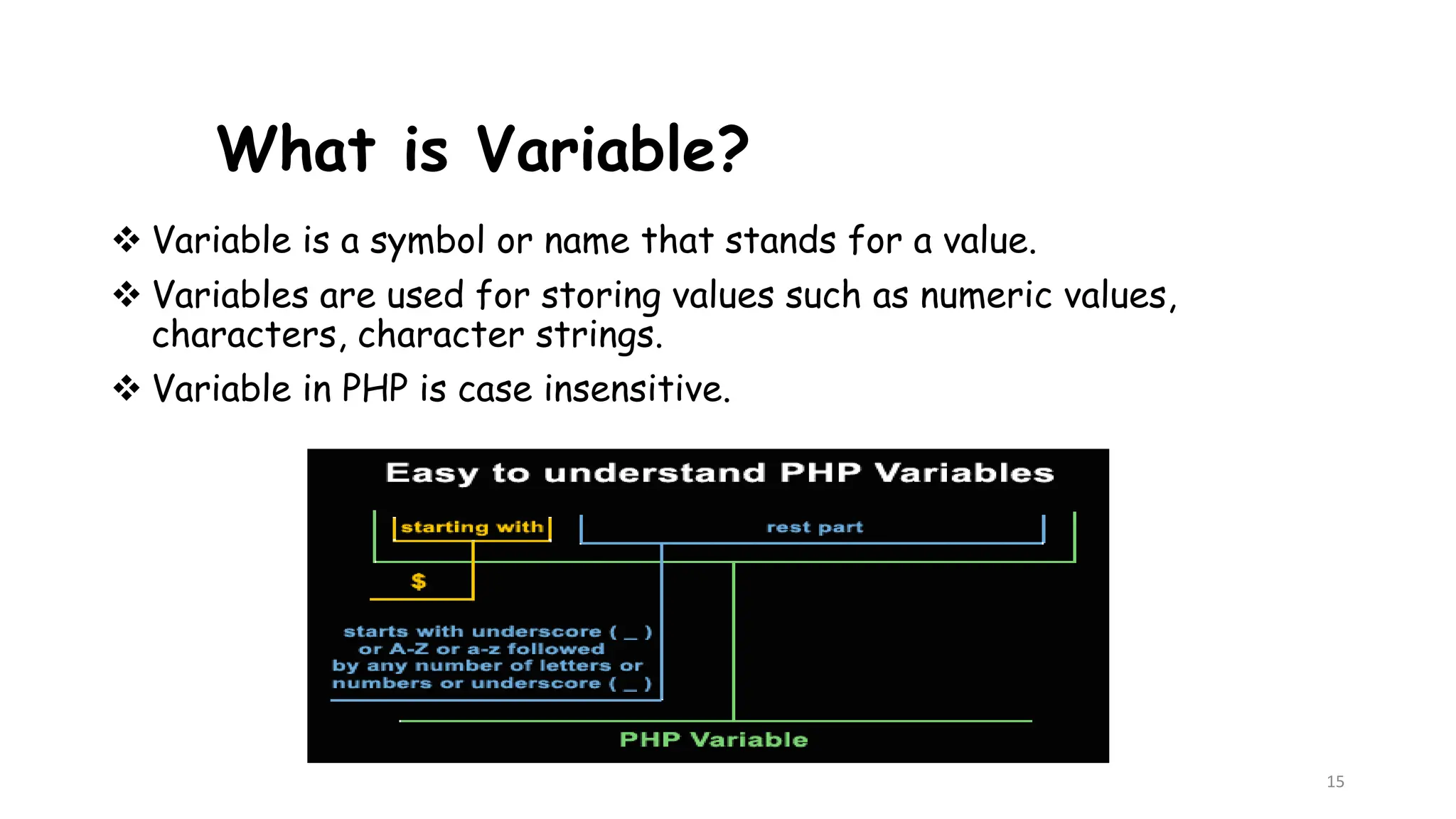 What is Variable?

❖ Variable is a symbol or name that stands for a value.

❖ Variables are used for storing values such as numeric values, characters, character strings.

❖ Variable in PHP is case insensitive.

Easy to understand PHP Variables

starting with

rest part

$

starts with underscore ( _ ) or A-Z or a-z followed by any number of letters or numbers or underscore ( _ )

PHP Variable

15